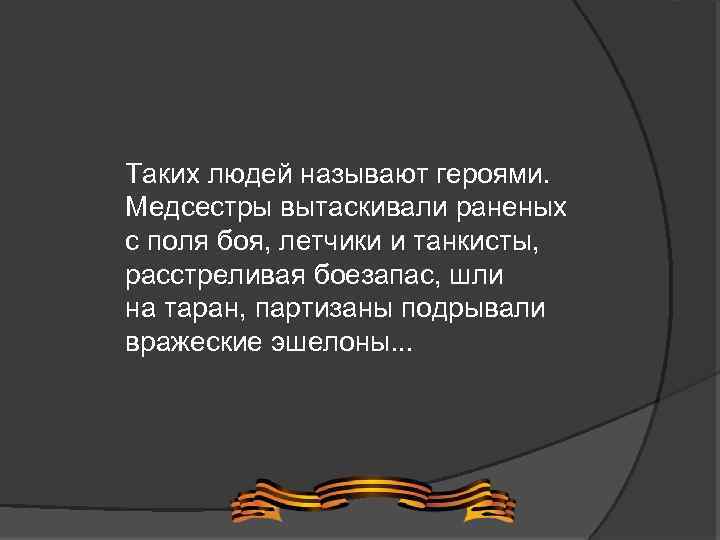 Таких людей называют героями. Медсестры вытаскивали раненых с поля боя, летчики и танкисты, расстреливая боезапас, шли на таран, партизаны подрывали вражеские эшелоны...